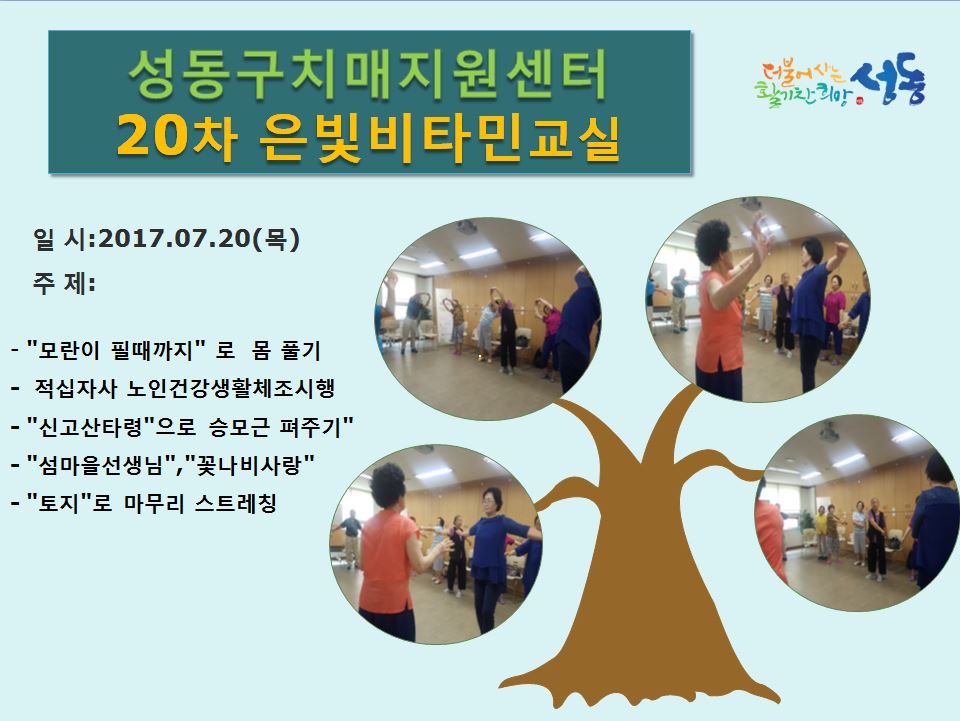 성동구치매지원센터
20차 은빛비타민교실

더불어 사는 활기찬 희망 성동

일 시:2017.07.20(목)

주 제:

- "모란이 필때까지" 로 몸 풀기
- 적십자사 노인건강생활체조시행
- "신고산타령"으로 승모근 펴주기"
- "섬마을선생님","꽃나비사랑"
- "토지"로 마무리 스트레칭